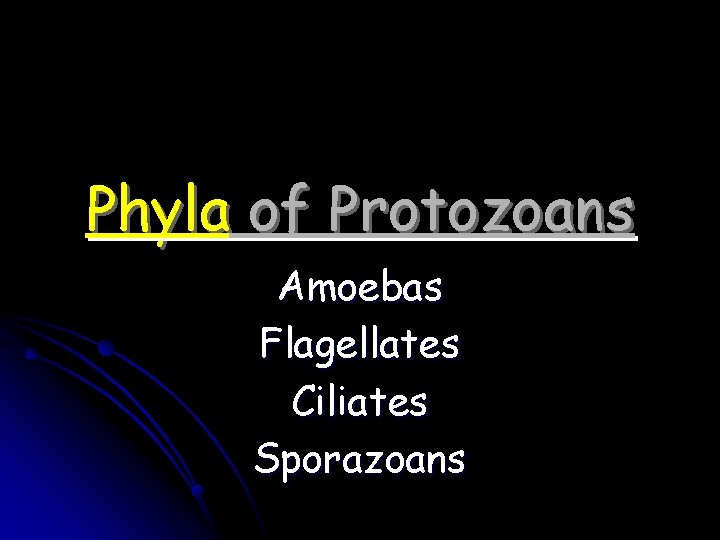 Phyla of Protozoans

Amoebas
Flagellates
Ciliates
Sporazoans